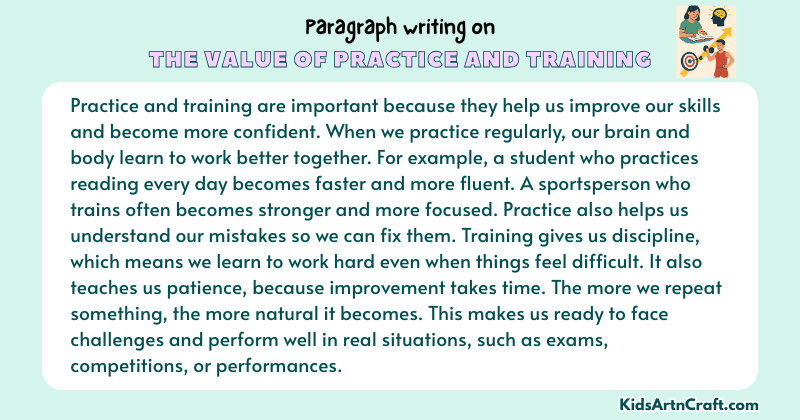 Paragraph writing on
THE VALUE OF PRACTICE AND TRAINING

Practice and training are important because they help us improve our skills and become more confident. When we practice regularly, our brain and body learn to work better together. For example, a student who practices reading every day becomes faster and more fluent. A sportsperson who trains often becomes stronger and more focused. Practice also helps us understand our mistakes so we can fix them. Training gives us discipline, which means we learn to work hard even when things feel difficult. It also teaches us patience, because improvement takes time. The more we repeat something, the more natural it becomes. This makes us ready to face challenges and perform well in real situations, such as exams, competitions, or performances.

KidsArtnCraft.com